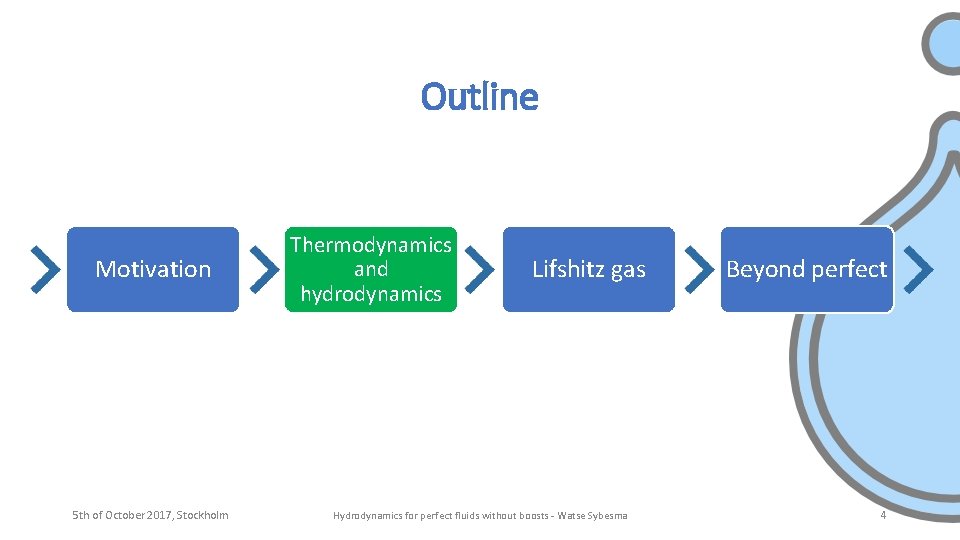 Outline

Motivation

Thermodynamics and hydrodynamics

Lifshitz gas

Beyond perfect

5th of October 2017, Stockholm

Hydrodynamics for perfect fluids without boosts - Watse Sybesma

4